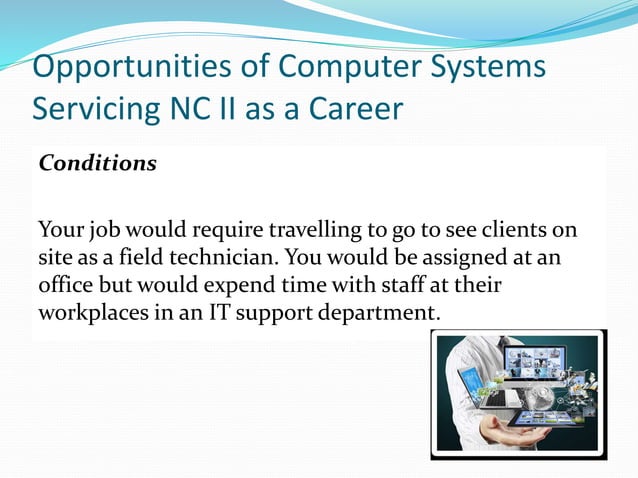 Opportunities of Computer Systems Servicing NC II as a Career

Conditions

Your job would require travelling to go to see clients on site as a field technician. You would be assigned at an office but would expend time with staff at their workplaces in an IT support department.